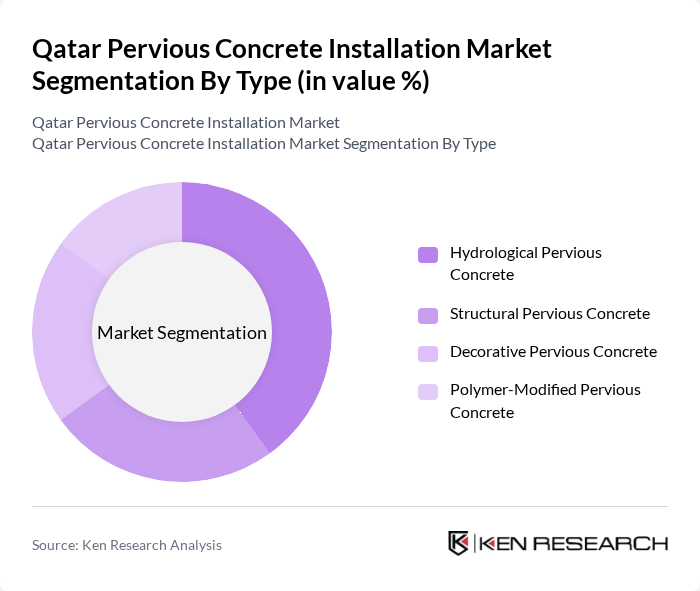 Qatar Pervious Concrete Installation Market Segmentation By Type (in value %)

Qatar Pervious Concrete Installation Market
Qatar Pervious Concrete Installation Market Segmentation By Type

Market Segmentation

Hydrological Pervious Concrete

Structural Pervious Concrete

Decorative Pervious Concrete

Polymer-Modified Pervious Concrete

Source: Ken Research Analysis

KEN RESEARCH